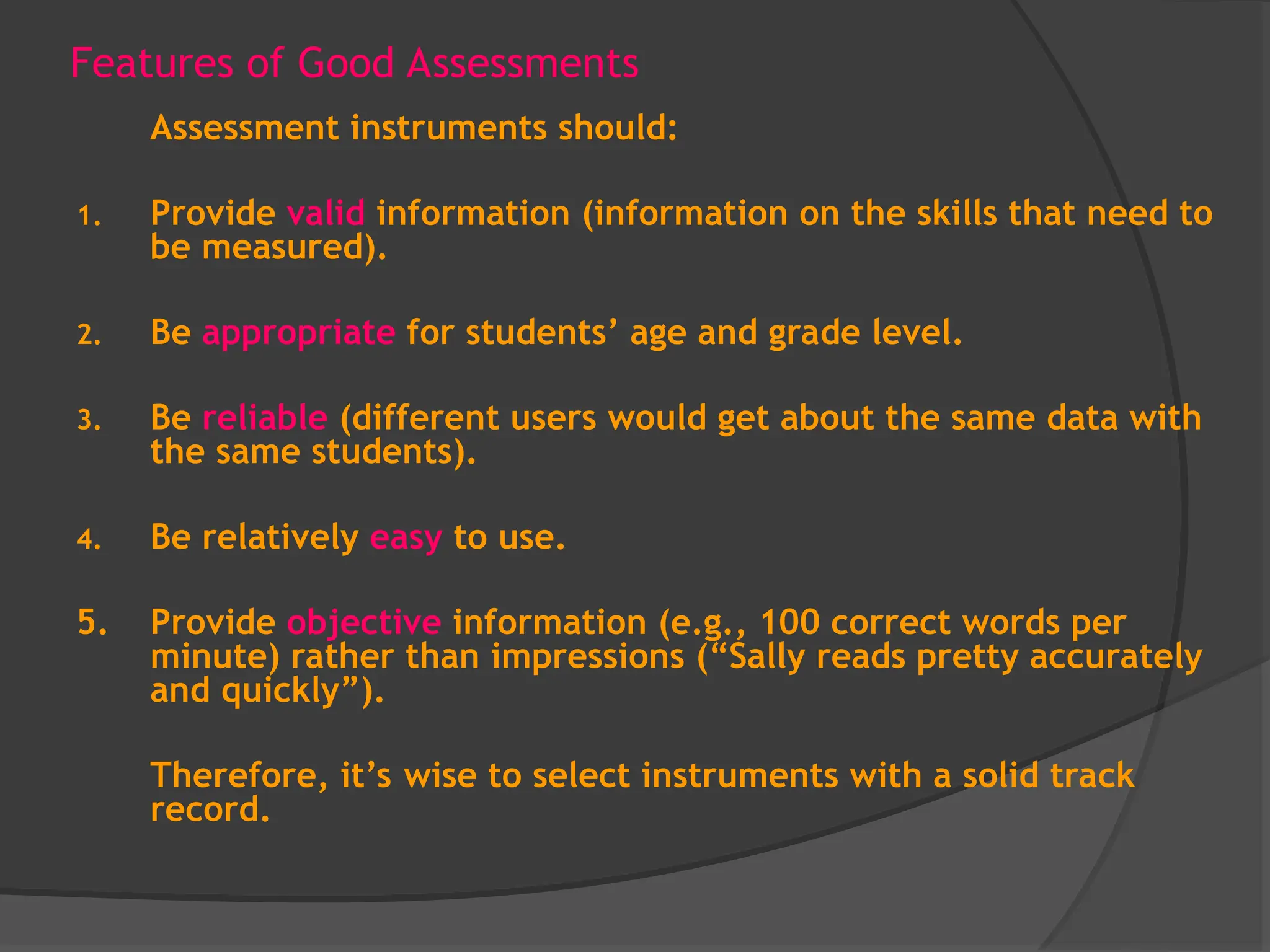 Features of Good Assessments

Assessment instruments should:

1. Provide valid information (information on the skills that need to be measured).

2. Be appropriate for students’ age and grade level.

3. Be reliable (different users would get about the same data with the same students).

4. Be relatively easy to use.

5. Provide objective information (e.g., 100 correct words per minute) rather than impressions (“Sally reads pretty accurately and quickly”).

Therefore, it’s wise to select instruments with a solid track record.